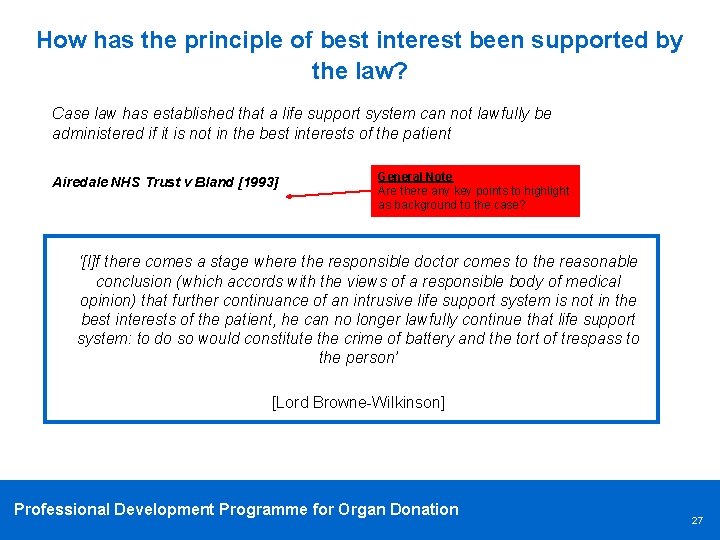 How has the principle of best interest been supported by the law?

Case law has established that a life support system can not lawfully be administered if it is not in the best interests of the patient

Airedale NHS Trust v Bland [1993]

General Note
Are there any key points to highlight as background to the case?

'[I]f there comes a stage where the responsible doctor comes to the reasonable conclusion (which accords with the views of a responsible body of medical opinion) that further continuance of an intrusive life support system is not in the best interests of the patient, he can no longer lawfully continue that life support system: to do so would constitute the crime of battery and the tort of trespass to the person'

[Lord Browne-Wilkinson]

Professional Development Programme for Organ Donation

27